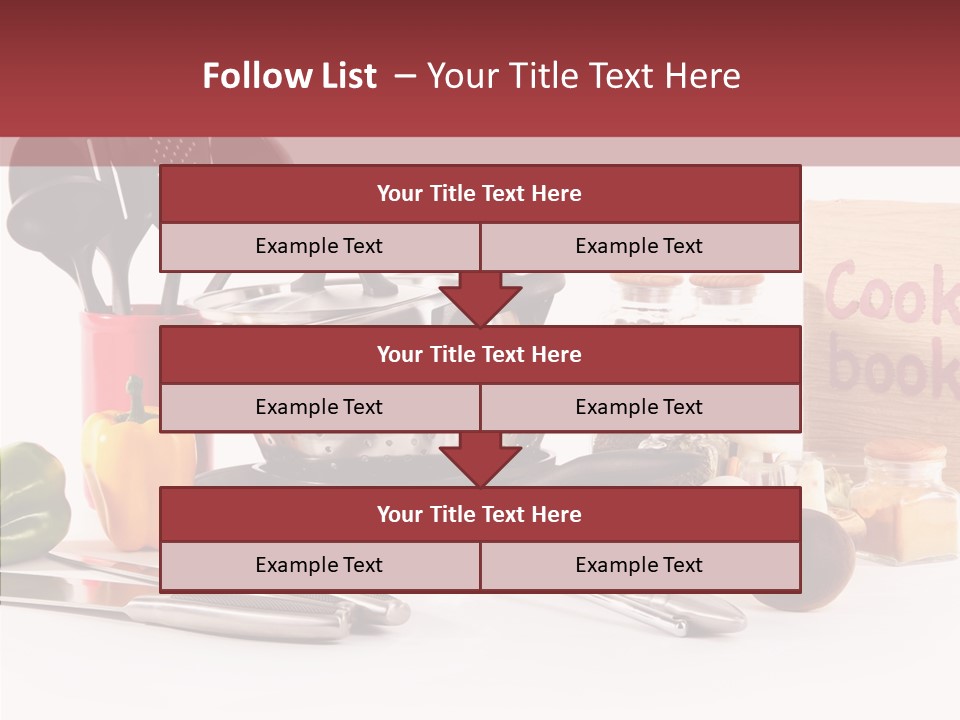 Follow List – Your Title Text Here

| Your Title Text Here | |
|---|---|
| Example Text | Example Text |

| Your Title Text Here | |
|---|---|
| Example Text | Example Text |

| Your Title Text Here | |
|---|---|
| Example Text | Example Text |

Cook book